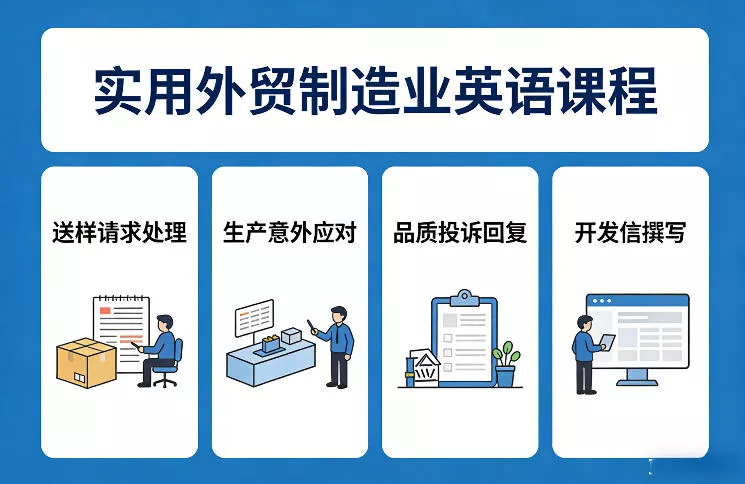 实用外贸制造业英语课程

送样请求处理

生产意外应对

品质投诉回复

开发信撰写